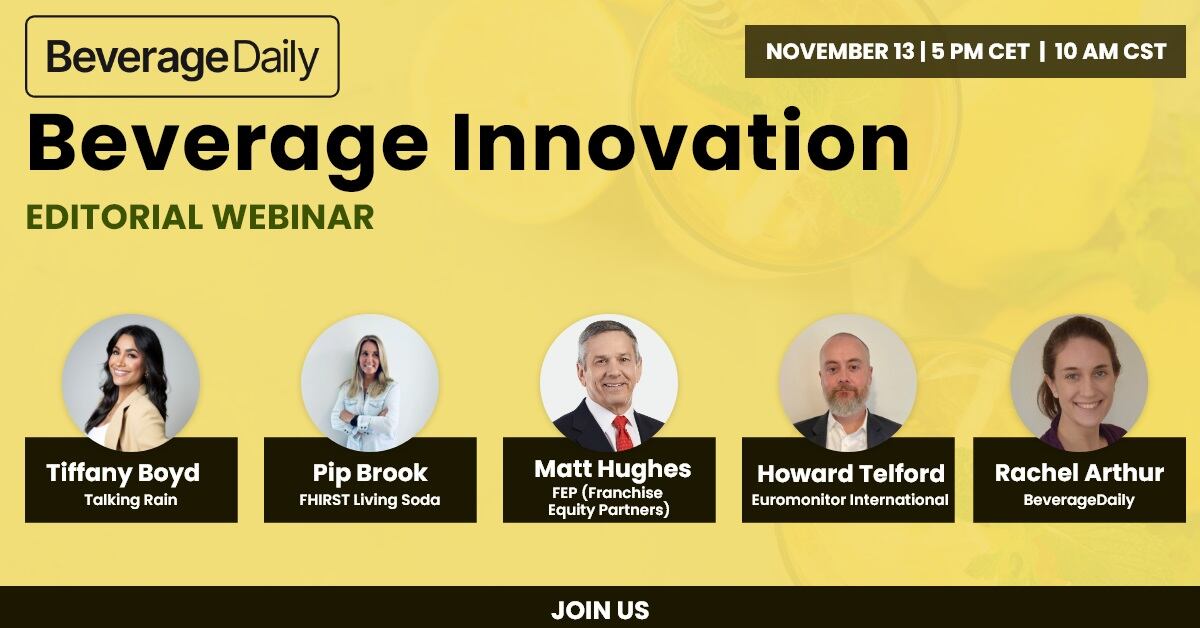 BeverageDaily

NOVEMBER 13 | 5 PM CET | 10 AM CST

Beverage Innovation

EDITORIAL WEBINAR

Tiffany Boyd
Talking Rain

Pip Brook
FHIRST Living Soda

Matt Hughes
FEP (Franchise Equity Partners)

Howard Telford
Euromonitor International

Rachel Arthur
BeverageDaily

JOIN US